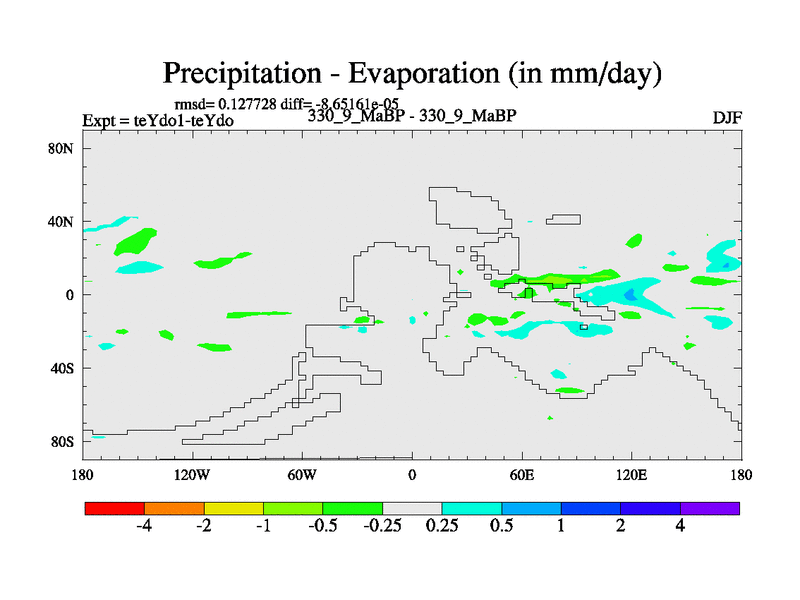 Precipitation - Evaporation (in mm/day)

rmsd= 0.127728 diff= -8.65161e-05

Expt = teYdo1-teYdo

330_9_MaBP - 330_9_MaBP

DJF

80N
40N
0
40S
80S

180
120W
60W
0
60E
120E
180

-4
-2
-1
-0.5
-0.25
0.25
0.5
1
2
4